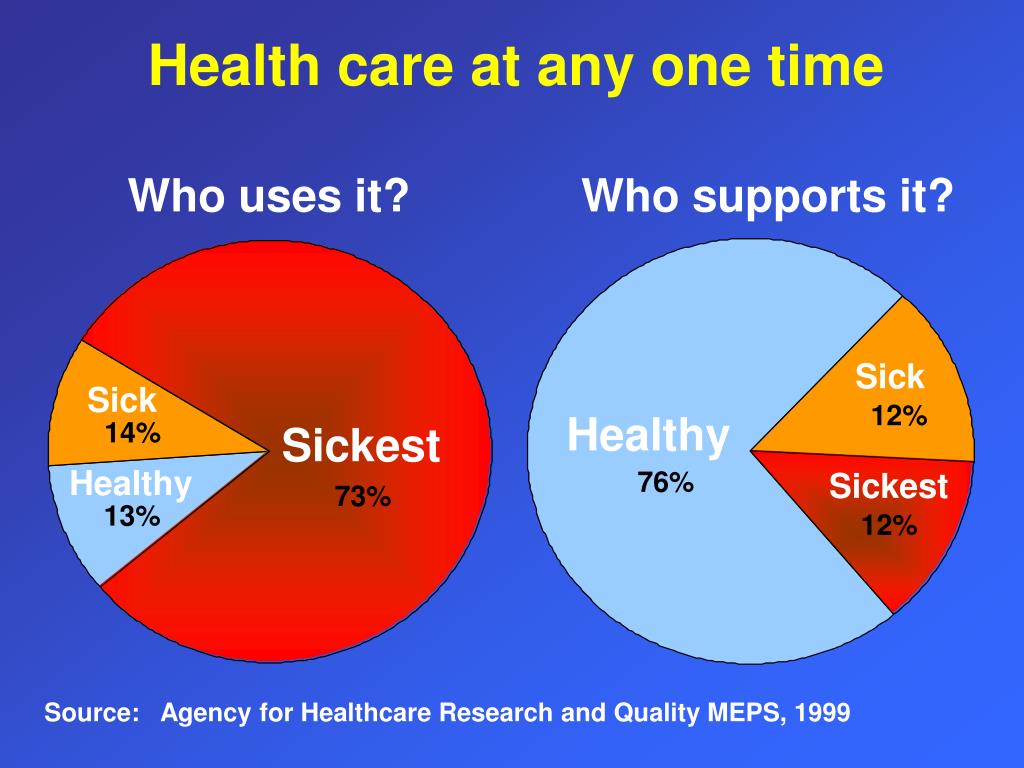 Health care at any one time

Who uses it?

Sick
14%
Healthy
13%
Sickest
73%

Who supports it?

Healthy
76%
Sick
12%
Sickest
12%

Source: Agency for Healthcare Research and Quality MEPS, 1999